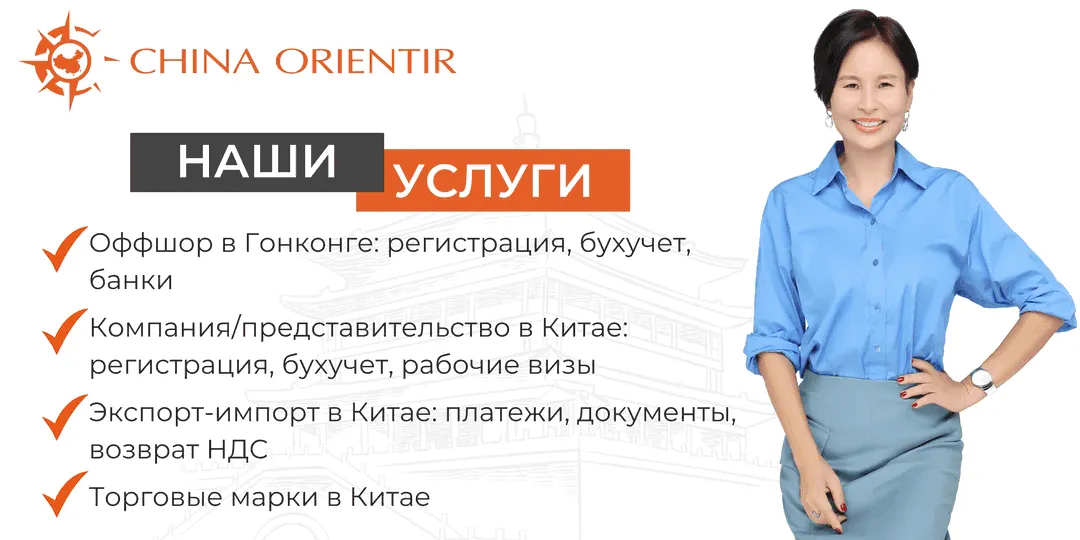 CHINA ORIENTIR

НАШИ УСЛУГИ

Оффшор в Гонконге: регистрация, бухучет, банки

Компания/представительство в Китае: регистрация, бухучет, рабочие визы

Экспорт-импорт в Китае: платежи, документы, возврат НДС

Торговые марки в Китае